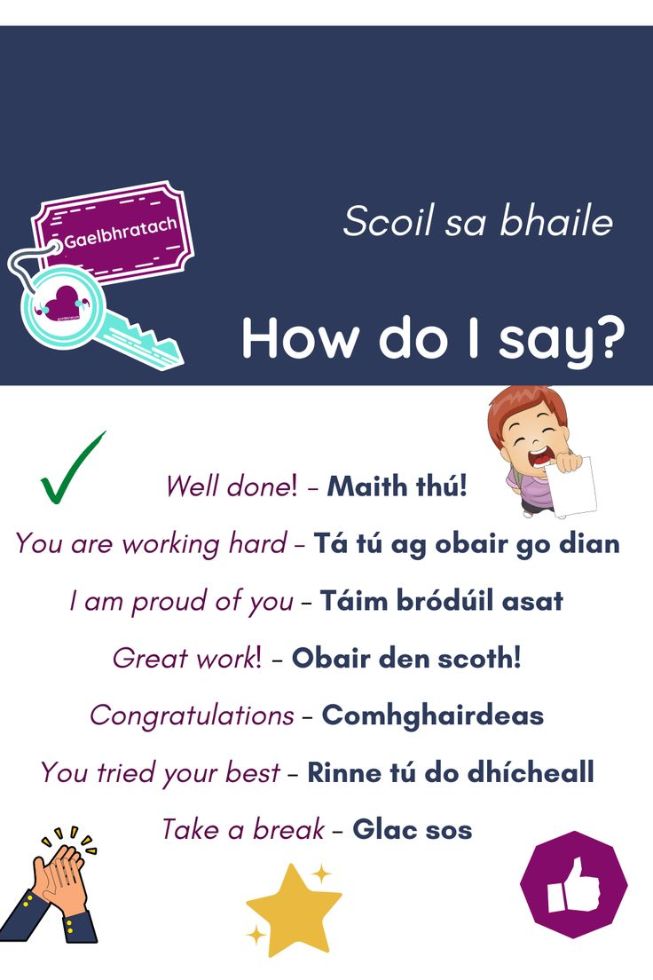 Gaelbhratach

Scoil sa bhaile

How do I say?

Well done! – Maith thú!

You are working hard – Tá tú ag obair go dian

I am proud of you – Táim bródúil asat

Great work! – Obair den scoth!

Congratulations – Comhghairdeas

You tried your best – Rinne tú do dhícheall

Take a break – Glac sos